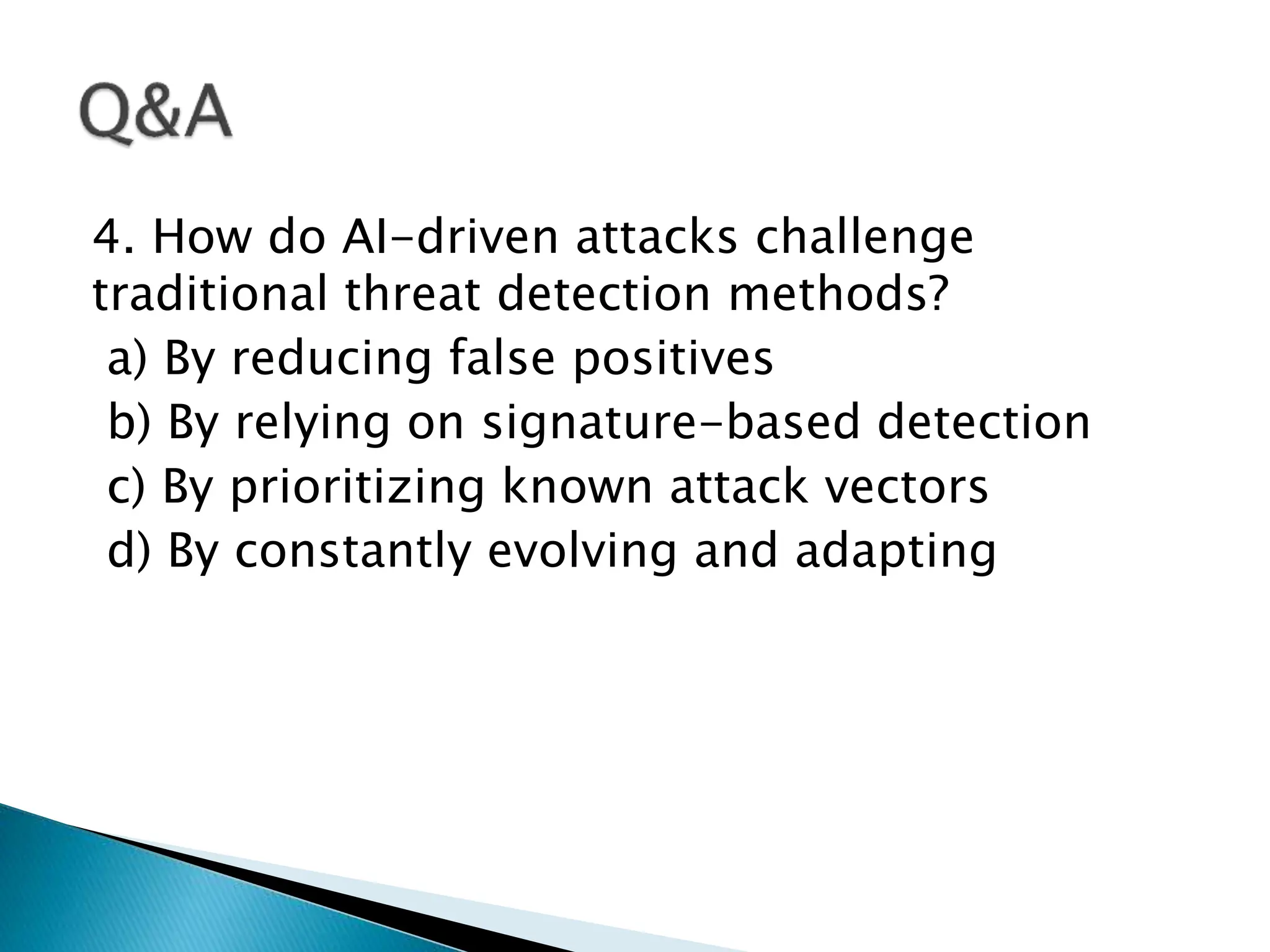 Q&A

4. How do AI-driven attacks challenge traditional threat detection methods?
a) By reducing false positives
b) By relying on signature-based detection
c) By prioritizing known attack vectors
d) By constantly evolving and adapting